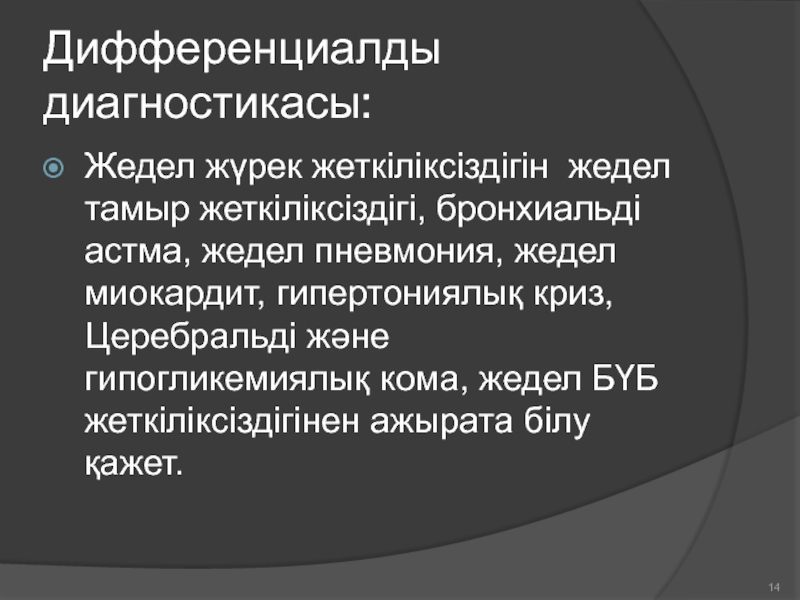 Дифференциалды диагностикасы:

Жедел жүрек жеткіліксіздігін  жедел тамыр жеткіліксіздігі, бронхиальді астма, жедел пневмония, жедел миокардит, гипертониялық криз, Церебральді және гипогликемиялық кома, жедел БҮБ жеткіліксіздігінен ажырата білу қажет.

14